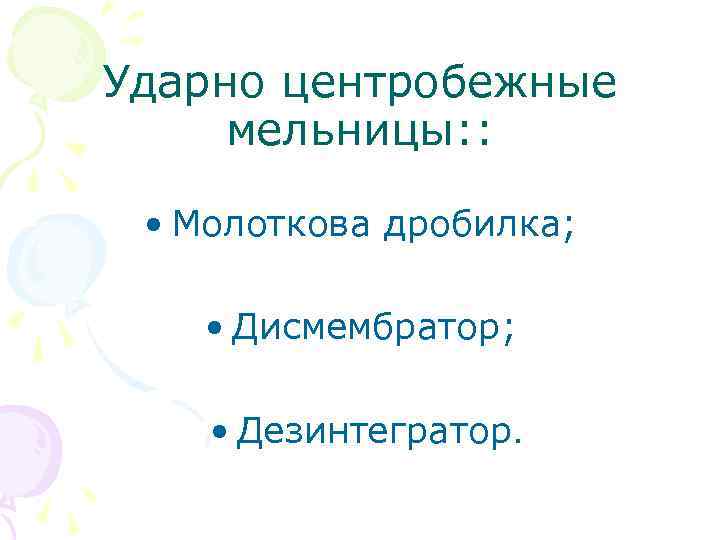 Ударно центробежные мельницы::

• Молоткова дробилка;

• Дисмембратор;

• Дезинтегратор.